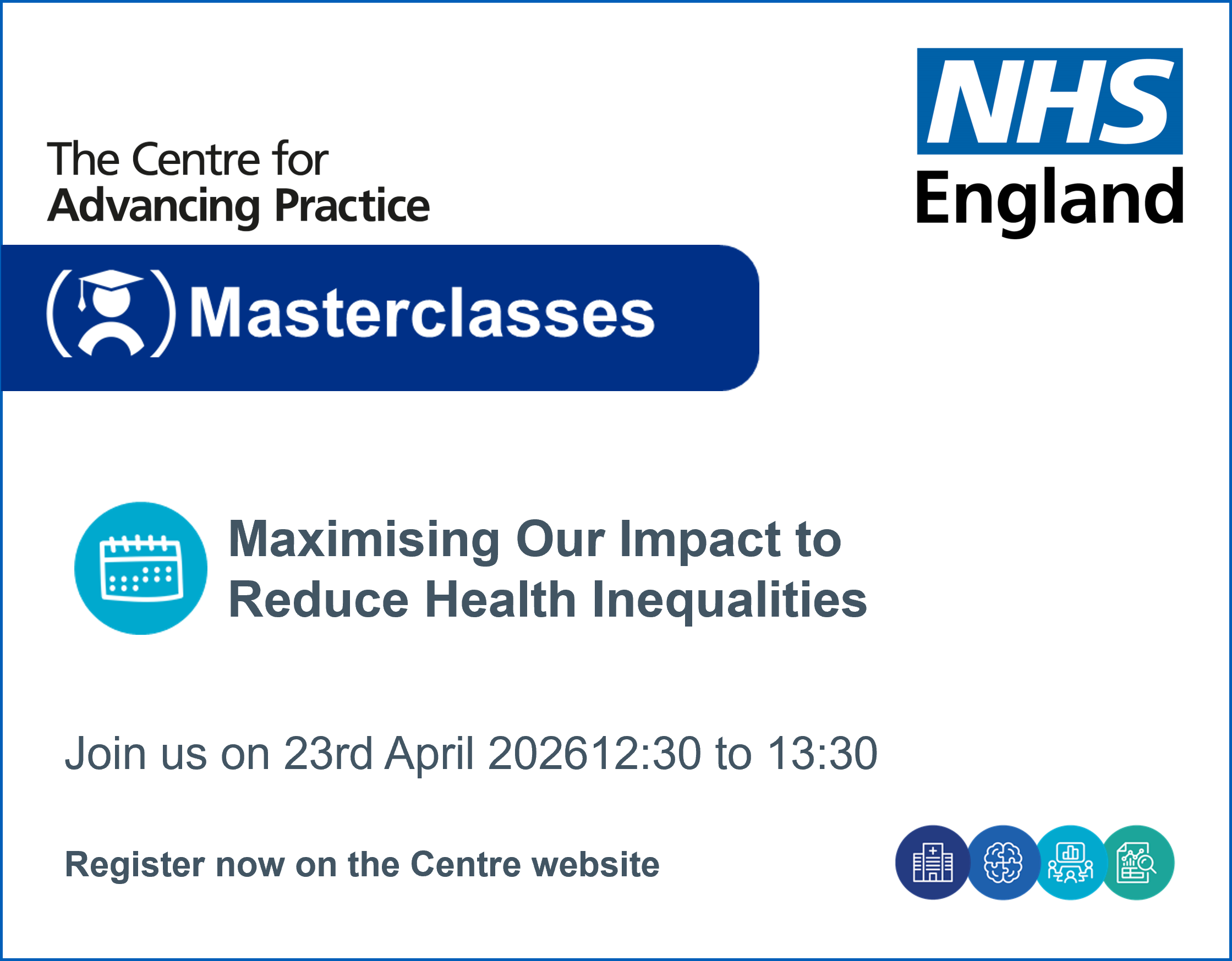 The Centre for Advancing Practice

NHS England

Masterclasses

Maximising Our Impact to Reduce Health Inequalities

Join us on 23rd April 202612:30 to 13:30

Register now on the Centre website